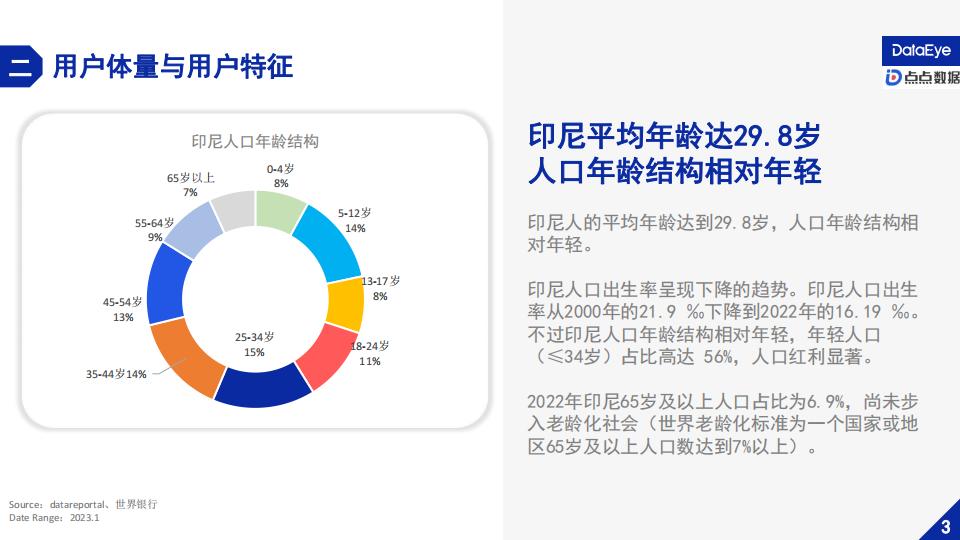 二 用户体量与用户特征

DataEye
点点数据

印尼人口年龄结构

0-4岁
8%

5-12岁
14%

13-17岁
8%

18-24岁
11%

25-34岁
15%

35-44岁14%

45-54岁
13%

55-64岁
9%

65岁以上
7%

印尼平均年龄达29.8岁
人口年龄结构相对年轻

印尼人的平均年龄达到29.8岁，人口年龄结构相对年轻。

印尼人口出生率呈现下降的趋势。印尼人口出生率从2000年的21.9 ‰下降到2022年的16.19 ‰。不过印尼人口年龄结构相对年轻，年轻人口（≤34岁）占比高达 56%，人口红利显著。

2022年印尼65岁及以上人口占比为6.9%，尚未步入老龄化社会（世界老龄化标准为一个国家或地区65岁及以上人口数达到7%以上）。

Source：datareportal、世界银行
Date Range：2023.1

3